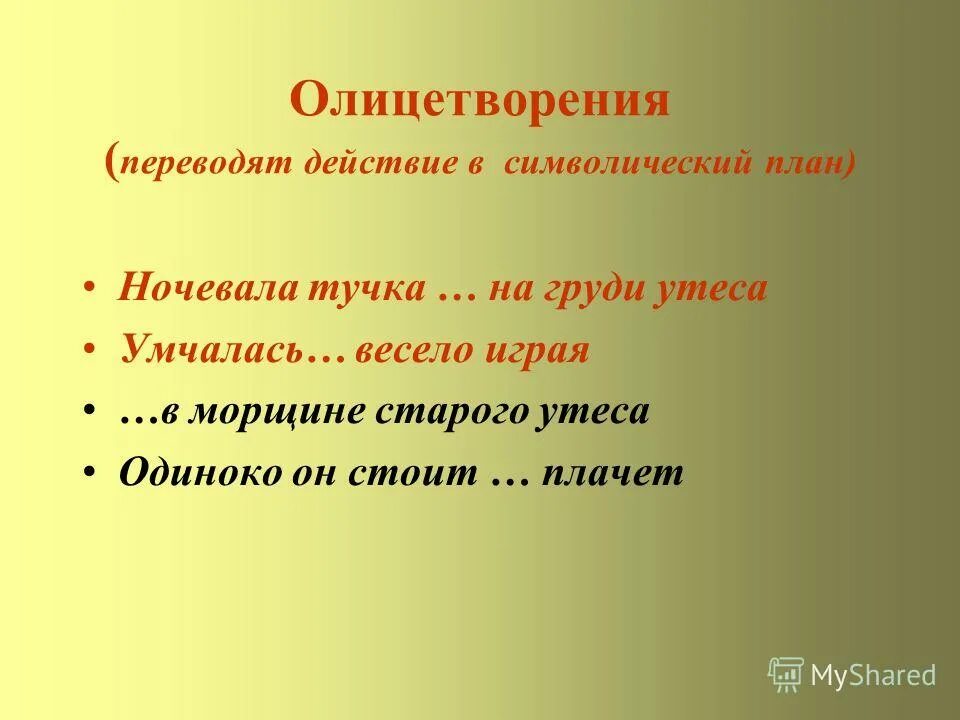 Олицетворения
(переводят действие в символический план)

• Ночевала тучка … на груди утеса
• Умчалась… весело играя
• …в морщине старого утеса
• Одиноко он стоит … плачет

MyShared